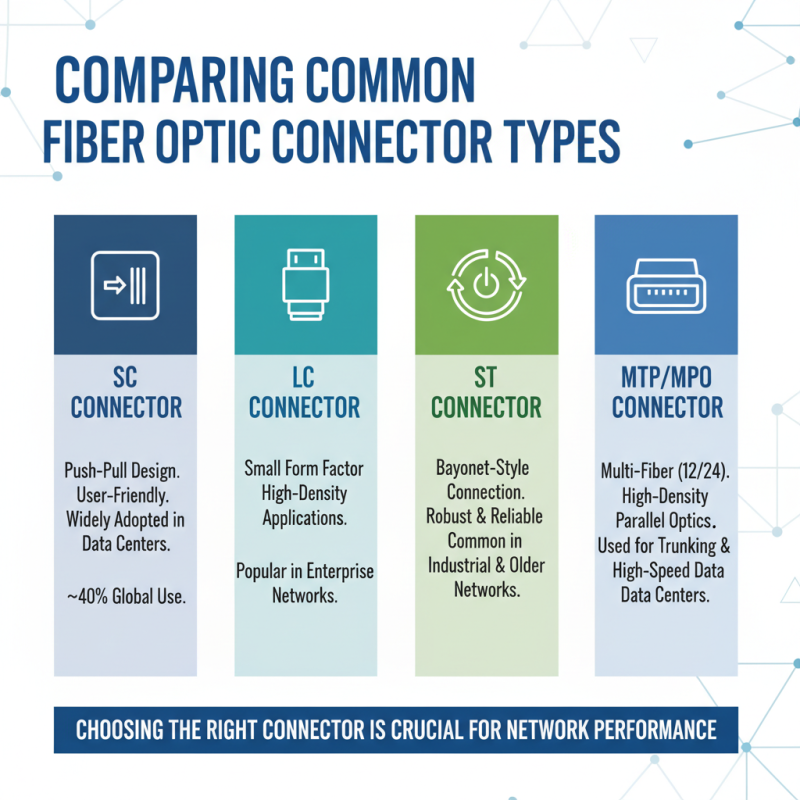 COMPARING COMMON FIBER OPTIC CONNECTOR TYPES

SC CONNECTOR

Push-Pull Design. User-Friendly. Widely Adopted in Data Centers.

~40% Global Use.

LC CONNECTOR

Small Form Factor High-Density Applications.

Popular in Enterprise Networks.

ST CONNECTOR

Bayonet-Style Connection. Robust & Reliable Common in Industrial & Older Networks.

MTP/MPO CONNECTOR

Multi-Fiber (12/24). High-Density Parallel Optics. Used for Trunking & High-Speed Data Data Centers.

CHOOSING THE RIGHT CONNECTOR IS CRUCIAL FOR NETWORK PERFORMANCE